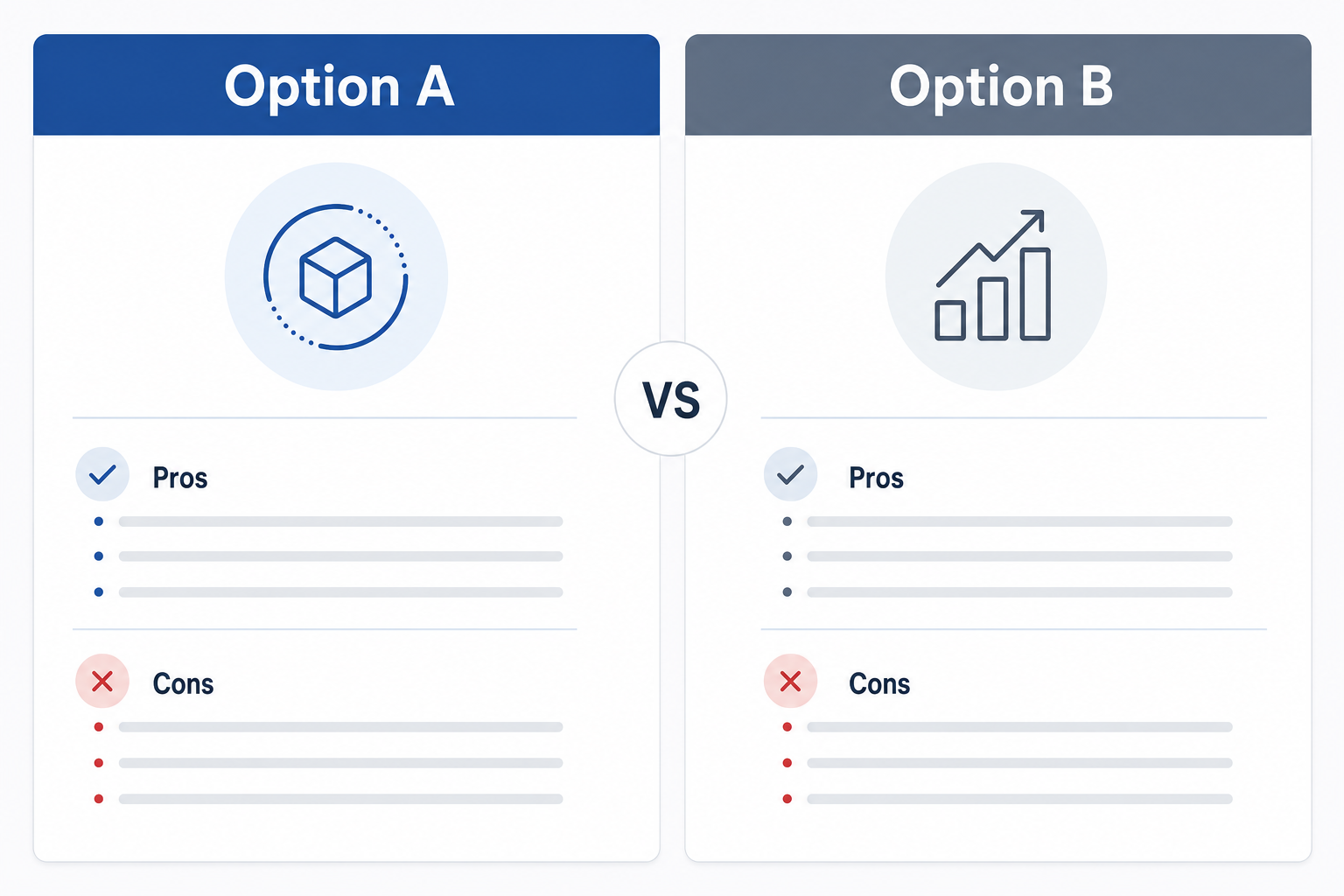 Option A

Pros

Cons

VS

Option B

Pros

Cons